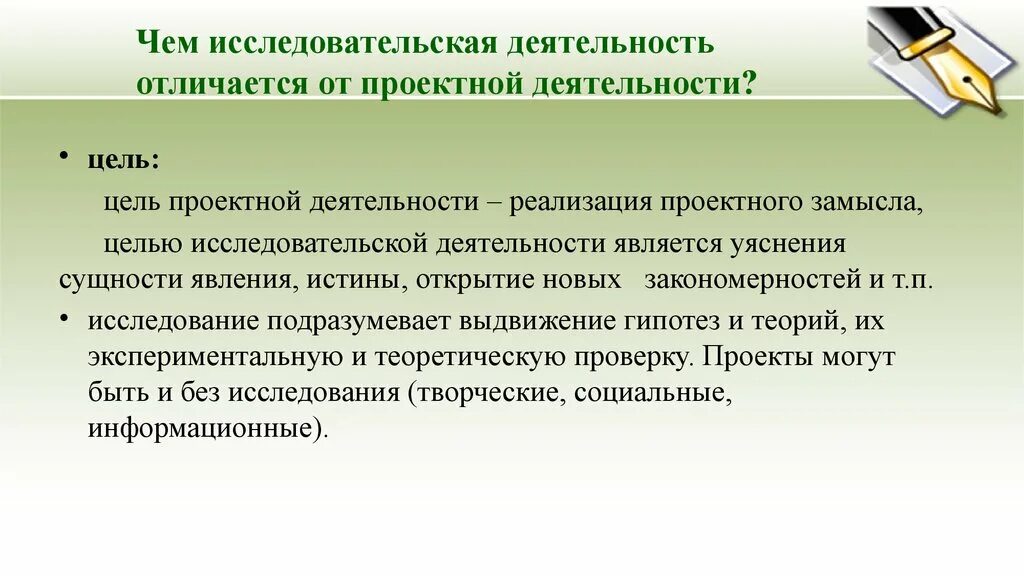 Чем исследовательская деятельность отличается от проектной деятельности?

• цель:

цель проектной деятельности – реализация проектного замысла,

целью исследовательской деятельности является уяснения сущности явления, истины, открытие новых закономерностей и т.п.

• исследование подразумевает выдвижение гипотез и теорий, их экспериментальную и теоретическую проверку. Проекты могут быть и без исследования (творческие, социальные, информационные).